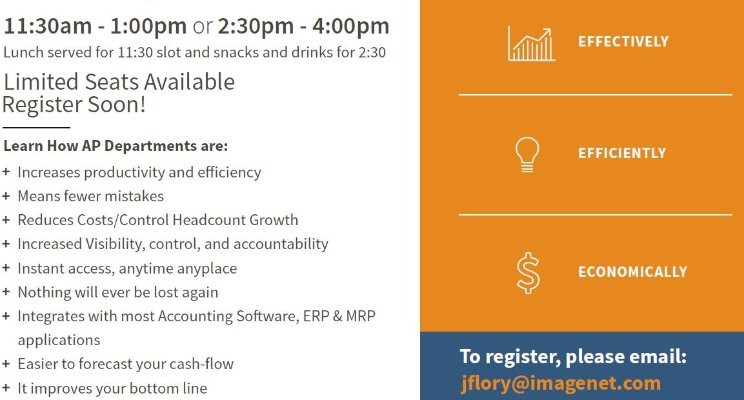 11:30am - 1:00pm or 2:30pm - 4:00pm
Lunch served for 11:30 slot and snacks and drinks for 2:30

Limited Seats Available
Register Soon!

Learn How AP Departments are:
+ Increases productivity and efficiency
+ Means fewer mistakes
+ Reduces Costs/Control Headcount Growth
+ Increased Visibility, control, and accountability
+ Instant access, anytime anyplace
+ Nothing will ever be lost again
+ Integrates with most Accounting Software, ERP & MRP applications
+ Easier to forecast your cash-flow
+ It improves your bottom line

EFFECTIVELY

EFFICIENTLY

ECONOMICALLY

To register, please email:
jflory@imagenet.com